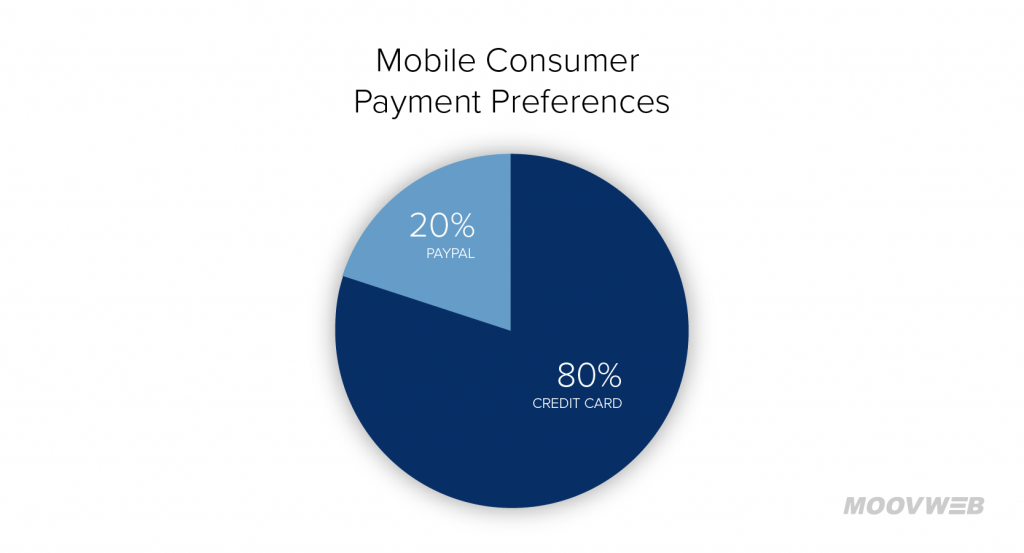 Mobile Consumer
Payment Preferences

20%
PAYPAL

80%
CREDIT CARD

MOOVWEB